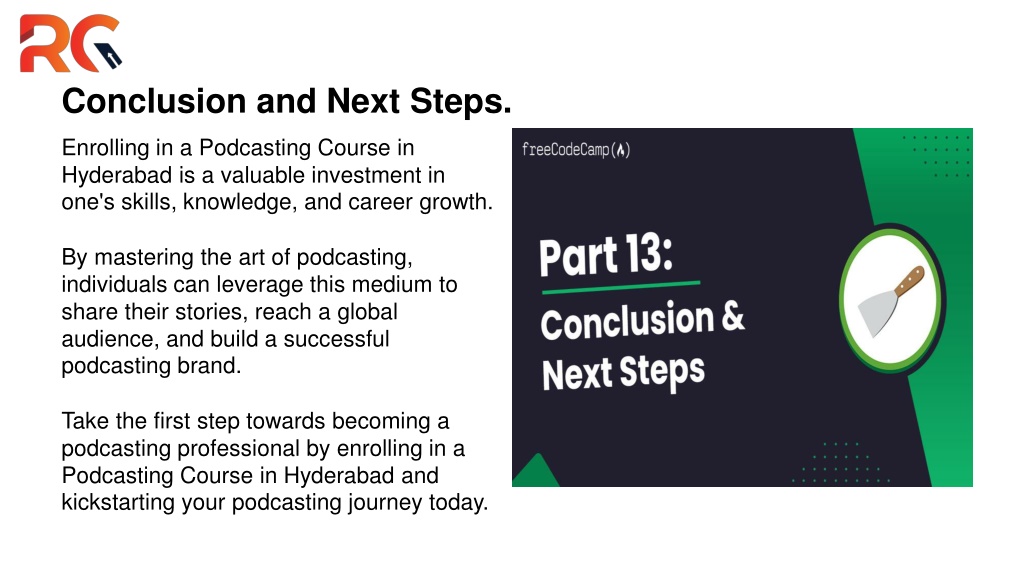 RG

Conclusion and Next Steps.

Enrolling in a Podcasting Course in Hyderabad is a valuable investment in one's skills, knowledge, and career growth.

By mastering the art of podcasting, individuals can leverage this medium to share their stories, reach a global audience, and build a successful podcasting brand.

Take the first step towards becoming a podcasting professional by enrolling in a Podcasting Course in Hyderabad and kickstarting your podcasting journey today.

freeCodeCamp(🔥)

Part 13:

Conclusion & Next Steps